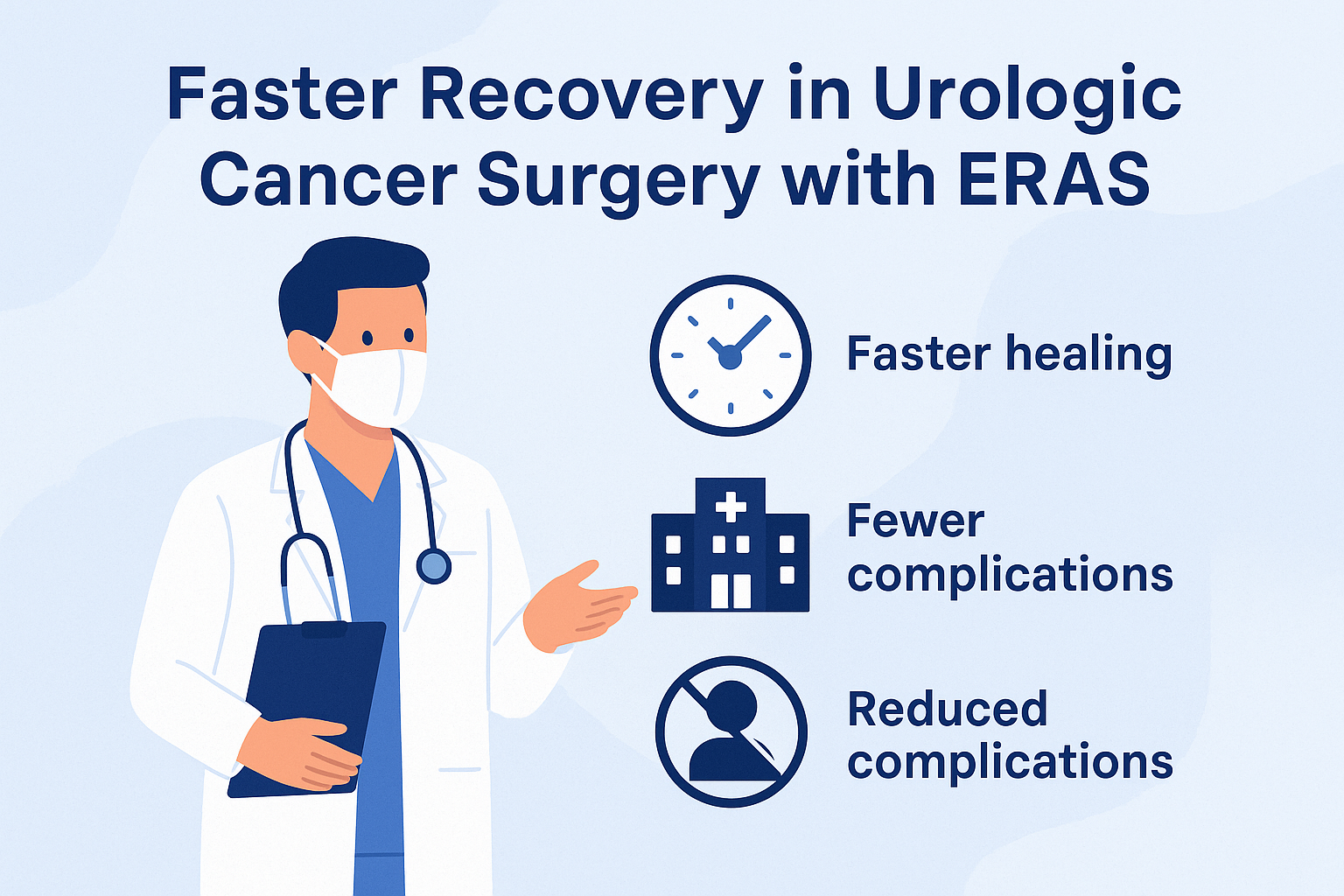 Faster Recovery in Urologic Cancer Surgery with ERAS

Faster healing

Fewer complications

Reduced complications